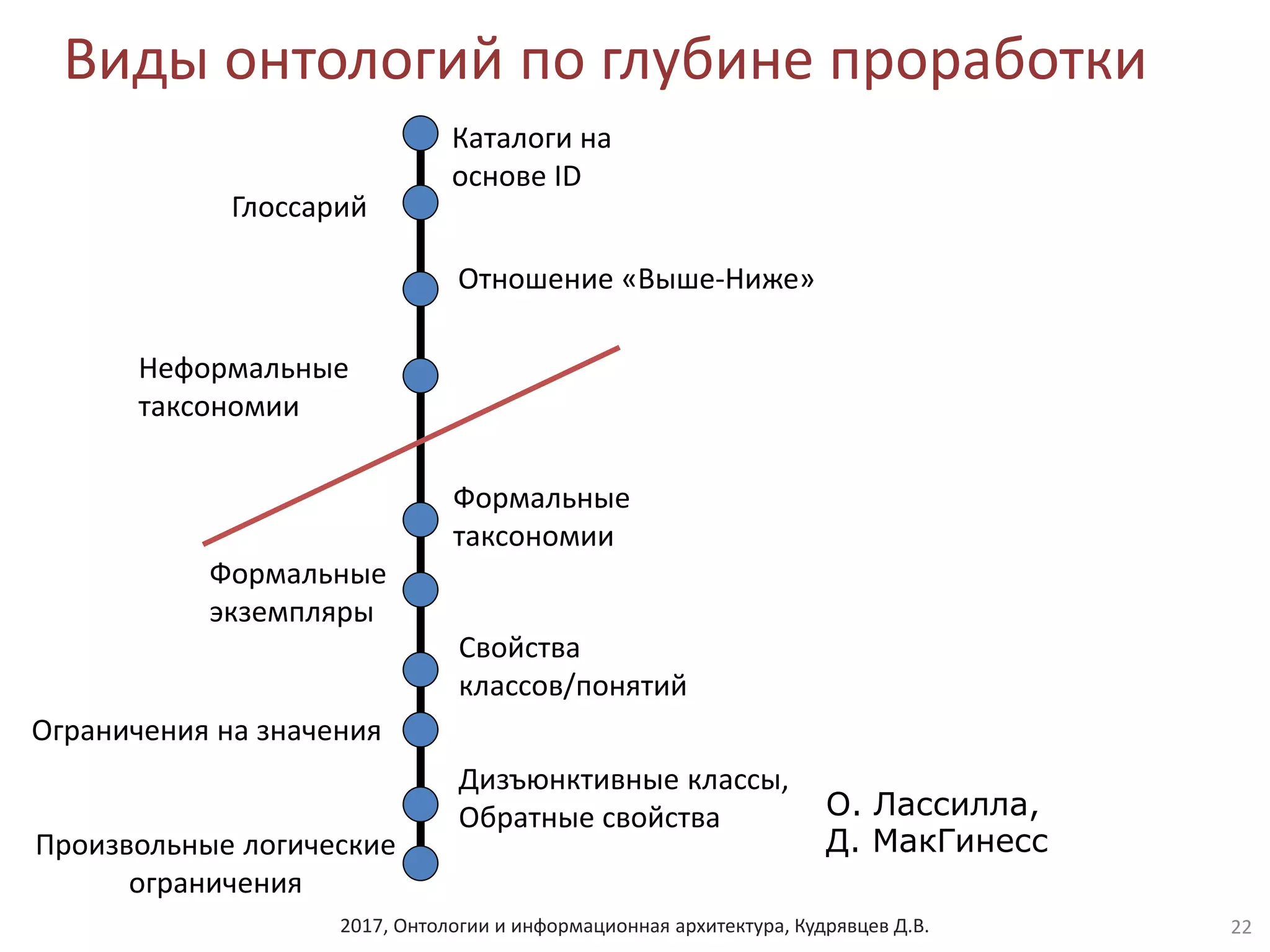 Виды онтологий по глубине проработки

Каталоги на основе ID

Глоссарий

Отношение «Выше-Ниже»

Неформальные таксономии

Формальные таксономии

Формальные экземпляры

Свойства классов/понятий

Ограничения на значения

Дизъюнктивные классы, Обратные свойства

Произвольные логические ограничения

О. Лассилла, Д. МакГинесс

2017, Онтологии и информационная архитектура, Кудрявцев Д.В.

22